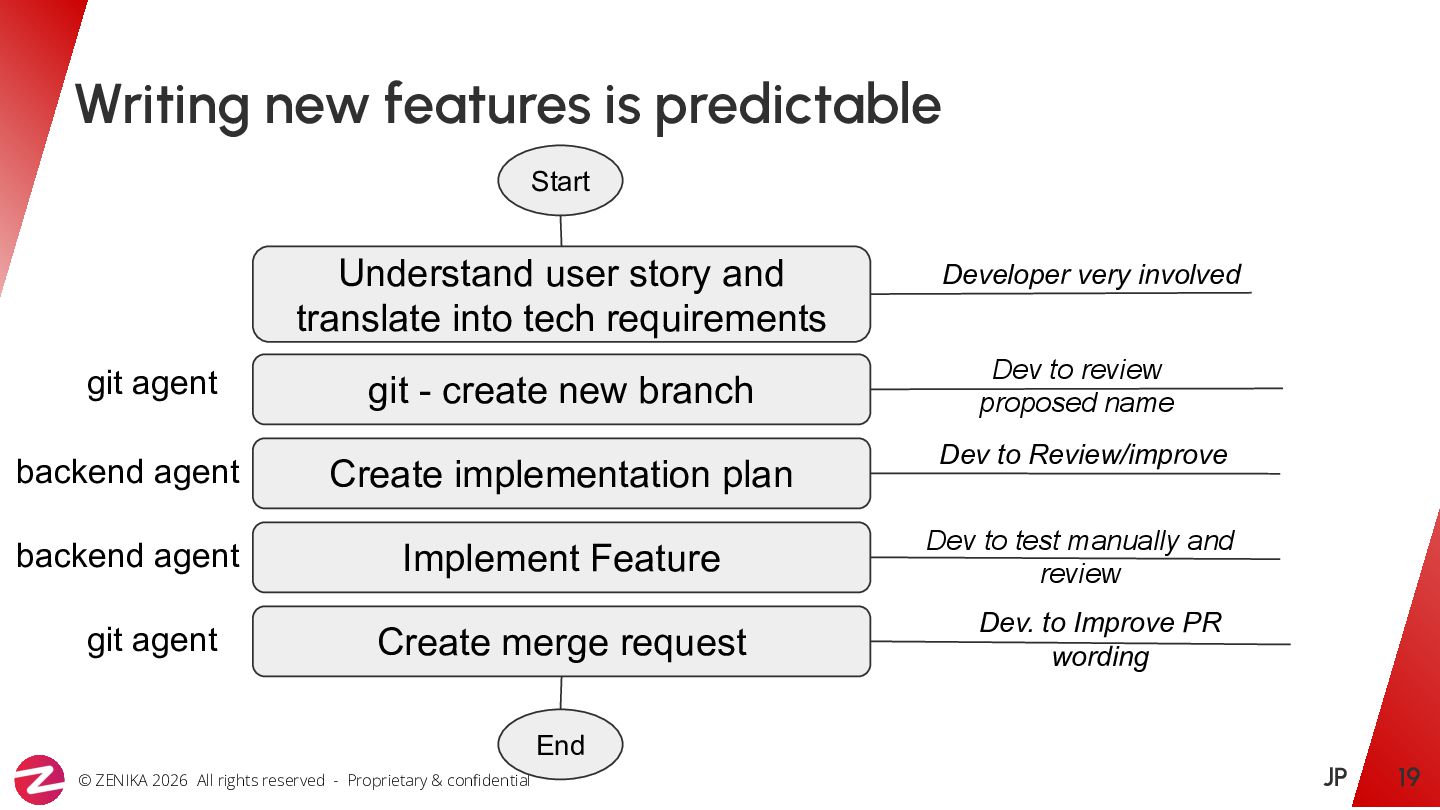 Writing new features is predictable

Start

Understand user story and translate into tech requirements

Developer very involved

git agent

git - create new branch

Dev to review proposed name

backend agent

Create implementation plan

Dev to Review/improve

backend agent

Implement Feature

Dev to test manually and review

git agent

Create merge request

Dev. to Improve PR wording

End

© ZENIKA 2026 All rights reserved - Proprietary & confidential

JP

19